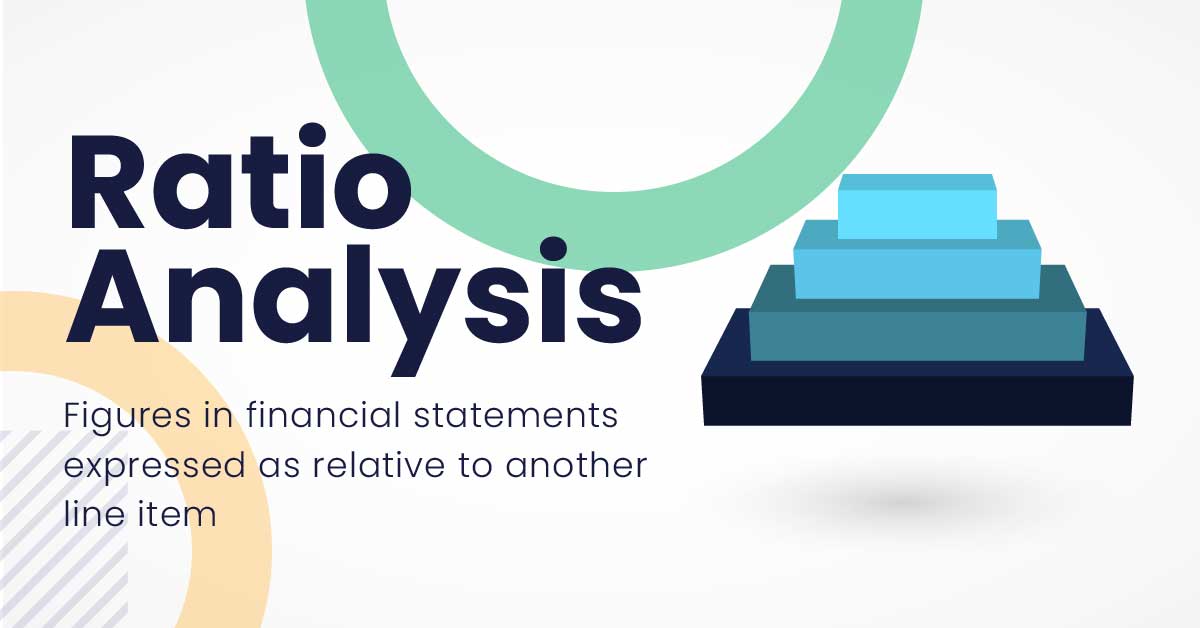 Ratio Analysis

Figures in financial statements expressed as relative to another line item